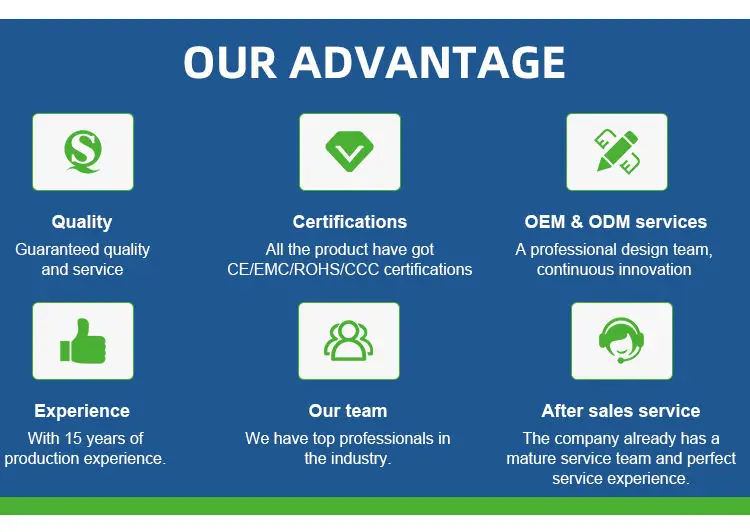 OUR ADVANTAGE

Quality
Guaranteed quality and service

Certifications
All the product have got CE/EMC/ROHS/CCC certifications

OEM & ODM services
A professional design team, continuous innovation

Experience
With 15 years of production experience.

Our team
We have top professionals in the industry.

After sales service
The company already has a mature service team and perfect service experience.